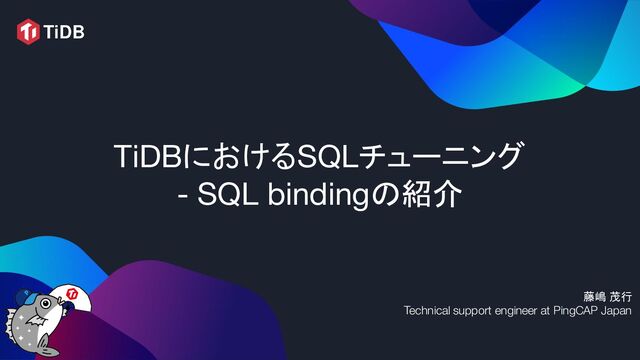 TiDB

TiDBにおけるSQLチューニング
- SQL bindingの紹介

藤嶋 茂行
Technical support engineer at PingCAP Japan